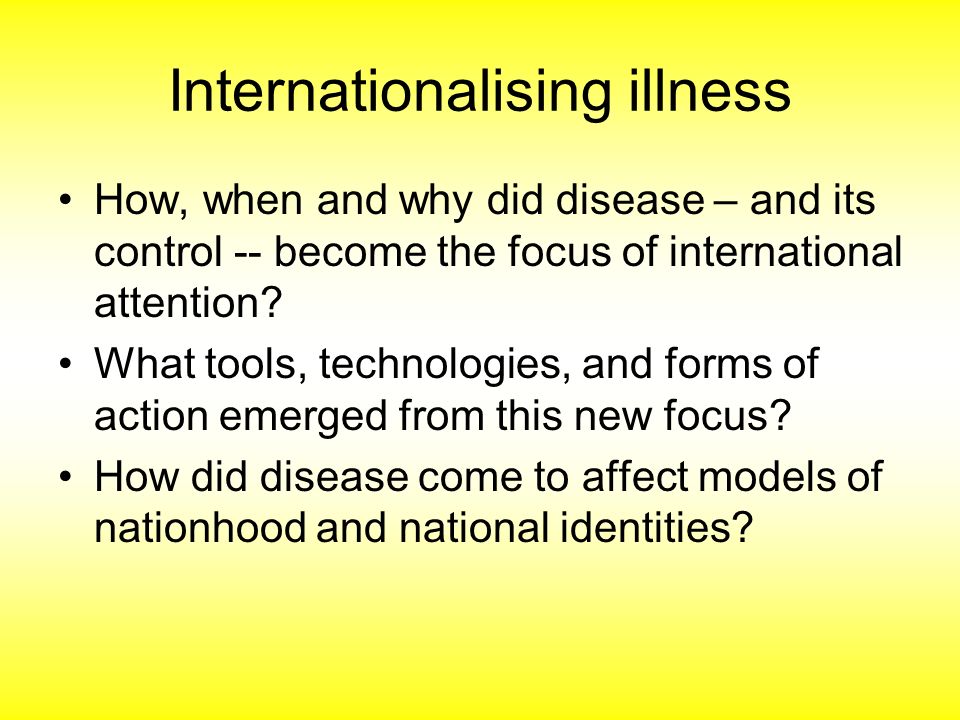 Internationalising illness

• How, when and why did disease – and its control -- become the focus of international attention?
• What tools, technologies, and forms of action emerged from this new focus?
• How did disease come to affect models of nationhood and national identities?